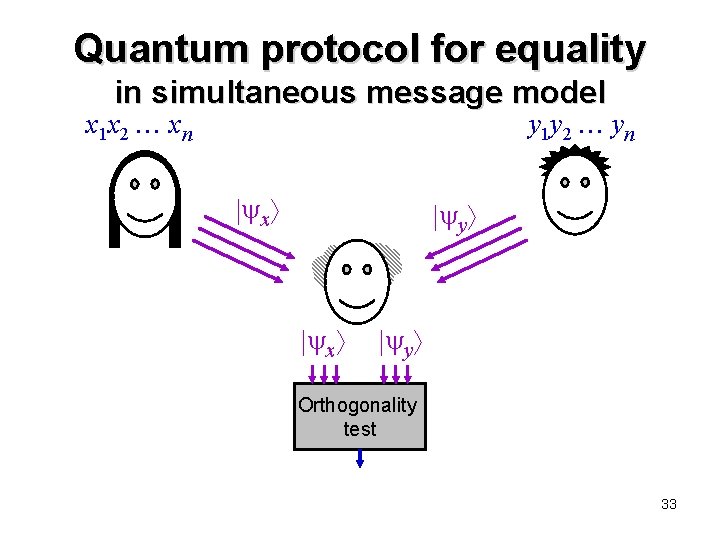 Quantum protocol for equality
in simultaneous message model

$x_1x_2 \ldots x_n$

$y_1y_2 \ldots y_n$

$|\psi_x\rangle$

$|\psi_y\rangle$

$|\psi_x\rangle$ $|\psi_y\rangle$

Orthogonality test

33